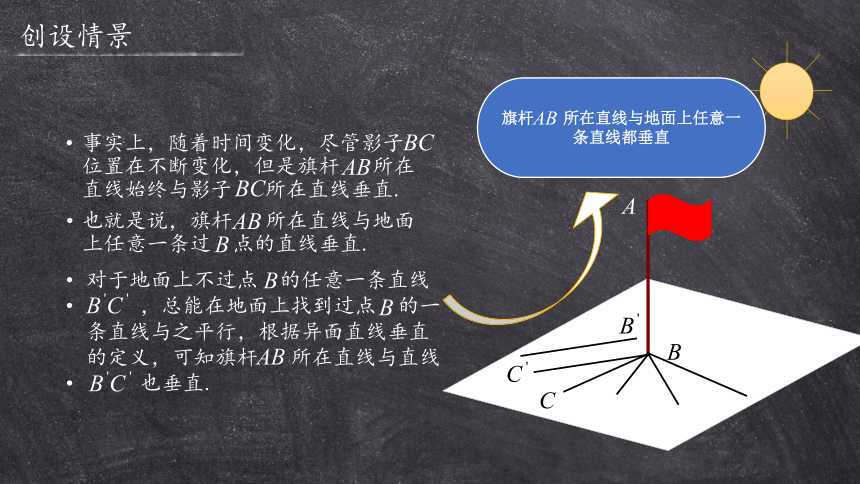 创设情景

• 事实上，随着时间变化，尽管影子$BC$位置在不断变化，但是旗杆$AB$所在直线始终与影子$BC$所在直线垂直.

• 也就是说，旗杆$AB$所在直线与地面上任意一条过$B$点的直线垂直.

• 对于地面上不过点$B$的任意一条直线
• $B'C'$，总能在地面上找到过点$B$的一条直线与之平行，根据异面直线垂直的定义，可知旗杆$AB$所在直线与直线
• $B'C'$也垂直.

旗杆$AB$所在直线与地面上任意一条直线都垂直

$A$
$B'$
$B$
$C'$
$C$